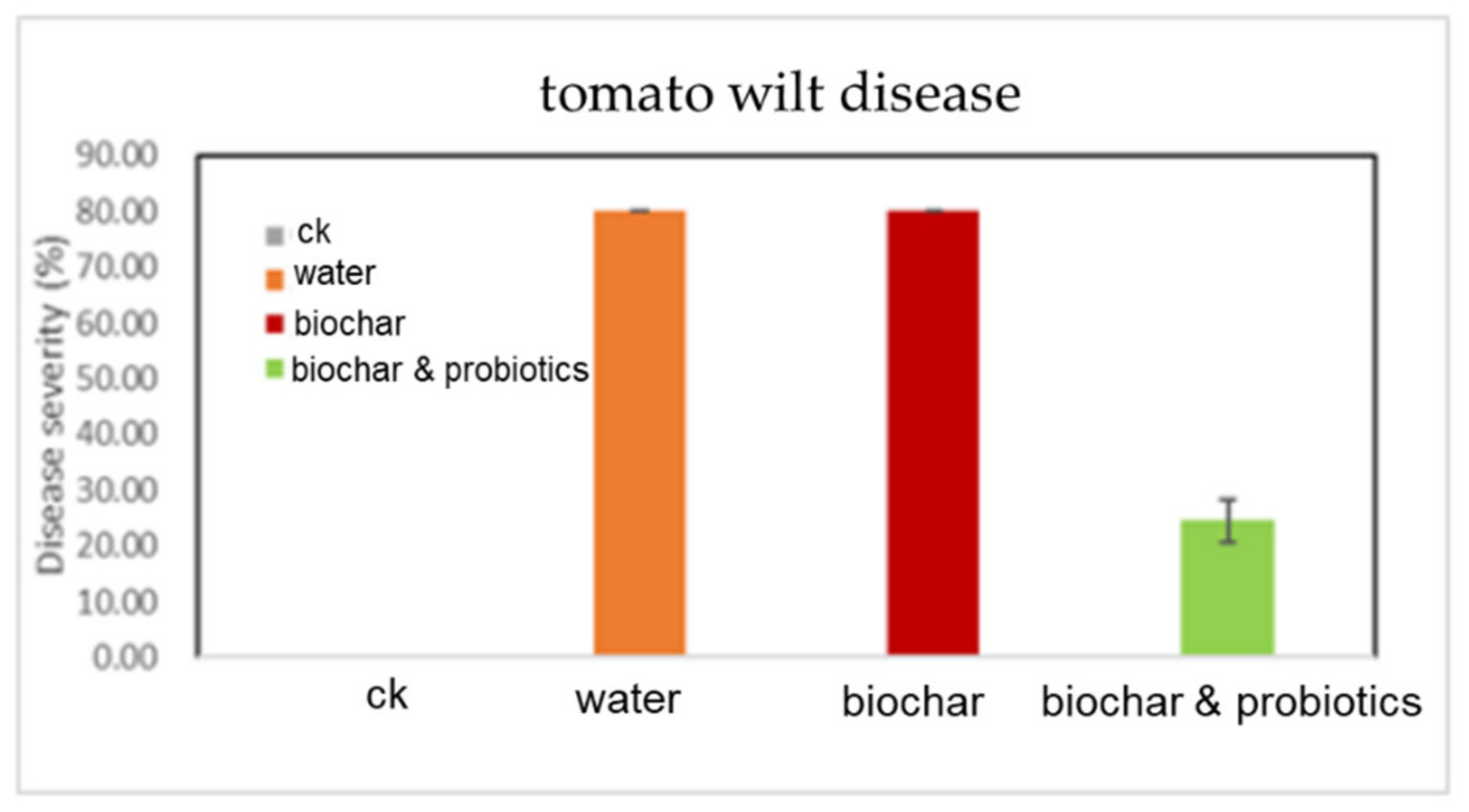 tomato wilt disease

Disease severity (%)

90.00
80.00
70.00
60.00
50.00
40.00
30.00
20.00
10.00
0.00

ck
water
biochar
biochar & probiotics

ck
water
biochar
biochar & probiotics